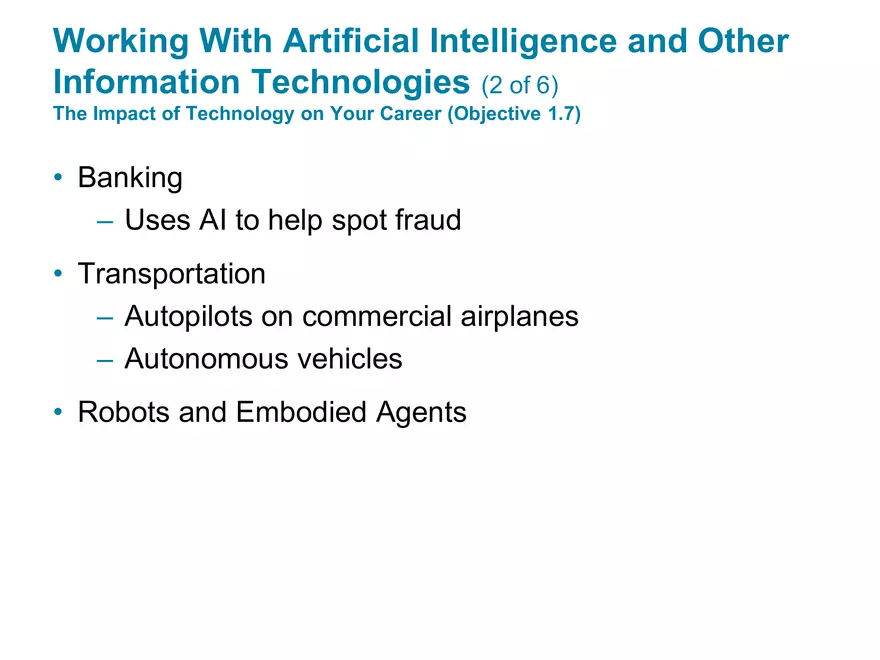 Working With Artificial Intelligence and Other Information Technologies (2 of 6)
The Impact of Technology on Your Career (Objective 1.7)

• Banking
– Uses AI to help spot fraud

• Transportation
– Autopilots on commercial airplanes
– Autonomous vehicles

• Robots and Embodied Agents